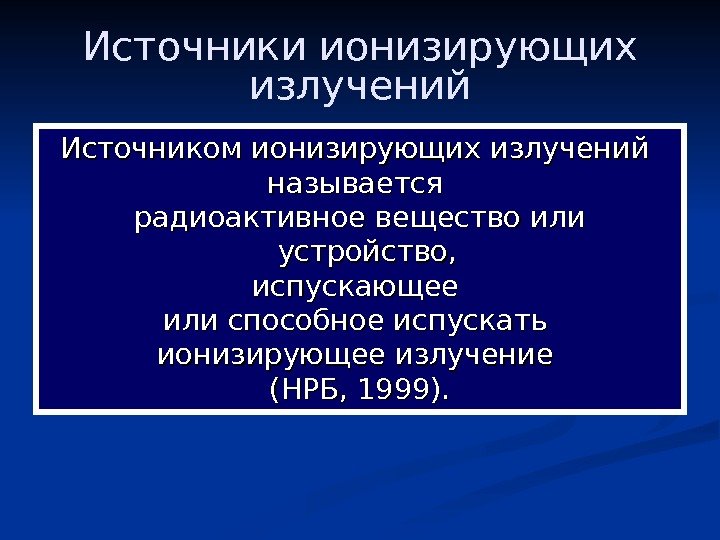 Источники ионизирующих излучений

Источником ионизирующих излучений называется радиоактивное вещество или устройство, испускающее или способное испускать ионизирующее излучение (НРБ, 1999).